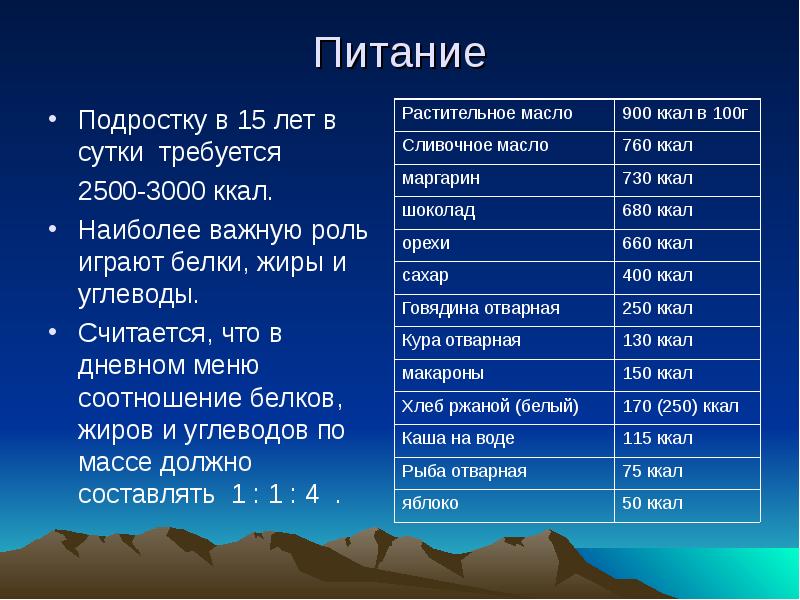 Питание

• Подростку в 15 лет в сутки требуется 2500-3000 ккал.
• Наиболее важную роль играют белки, жиры и углеводы.
• Считается, что в дневном меню соотношение белков, жиров и углеводов по массе должно составлять 1 : 1 : 4 .

| Растительное масло | 900 ккал в 100г |
|---|---|
| Сливочное масло | 760 ккал |
| маргарин | 730 ккал |
| шоколад | 680 ккал |
| орехи | 660 ккал |
| сахар | 400 ккал |
| Говядина отварная | 250 ккал |
| Кура отварная | 130 ккал |
| макароны | 150 ккал |
| Хлеб ржаной (белый) | 170 (250) ккал |
| Каша на воде | 115 ккал |
| Рыба отварная | 75 ккал |
| яблоко | 50 ккал |